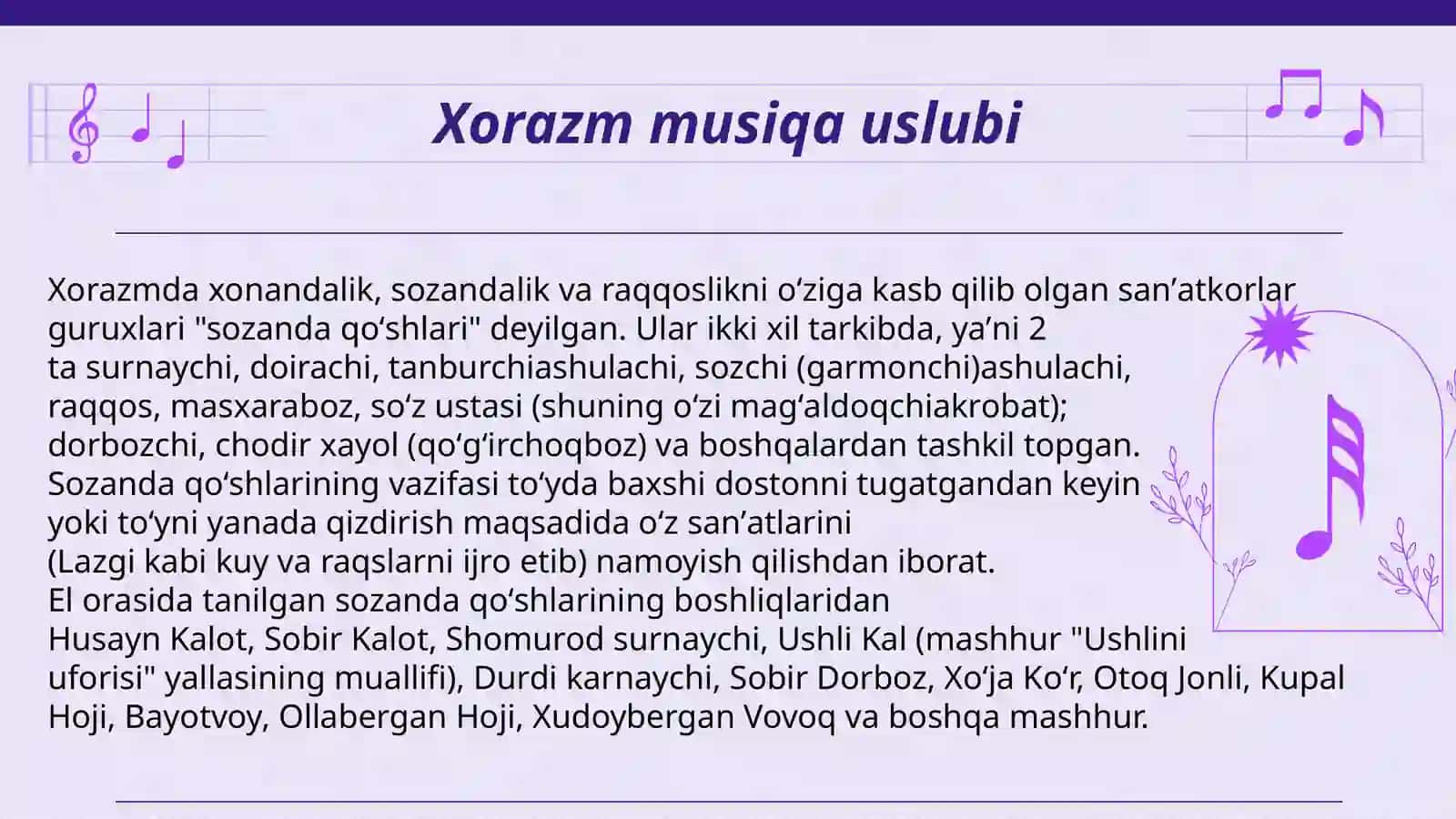 Xorazm musiqa uslubi

Xorazmda xonandalik, sozandalik va raqqoslikni oʻziga kasb qilib olgan sanʼatkorlar guruxlari "sozanda qoʻshlari" deyilgan. Ular ikki xil tarkibda, yaʼni 2 ta surnaychi, doirachi, tanburchiashulachi, sozchi (garmonchi)ashulachi, raqqos, masxaraboz, soʻz ustasi (shuning oʻzi magʻaldoqchiakrobat); dorbozchi, chodir xayol (qoʻgʻirchoqboz) va boshqalardan tashkil topgan. Sozanda qoʻshlarining vazifasi toʻyda baxshi dostonni tugatgandan keyin yoki toʻyni yanada qizdirish maqsadida oʻz sanʼatlarini (Lazgi kabi kuy va raqslarni ijro etib) namoyish qilishdan iborat. El orasida tanilgan sozanda qoʻshlarining boshliqlaridan Husayn Kalot, Sobir Kalot, Shomurod surnaychi, Ushli Kal (mashhur "Ushlini uforisi" yallasining muallifi), Durdi karnaychi, Sobir Dorboz, Xoʻja Koʻr, Otoq Jonli, Kupal Hoji, Bayotvoy, Ollabergan Hoji, Xudoybergan Vovoq va boshqa mashhur.